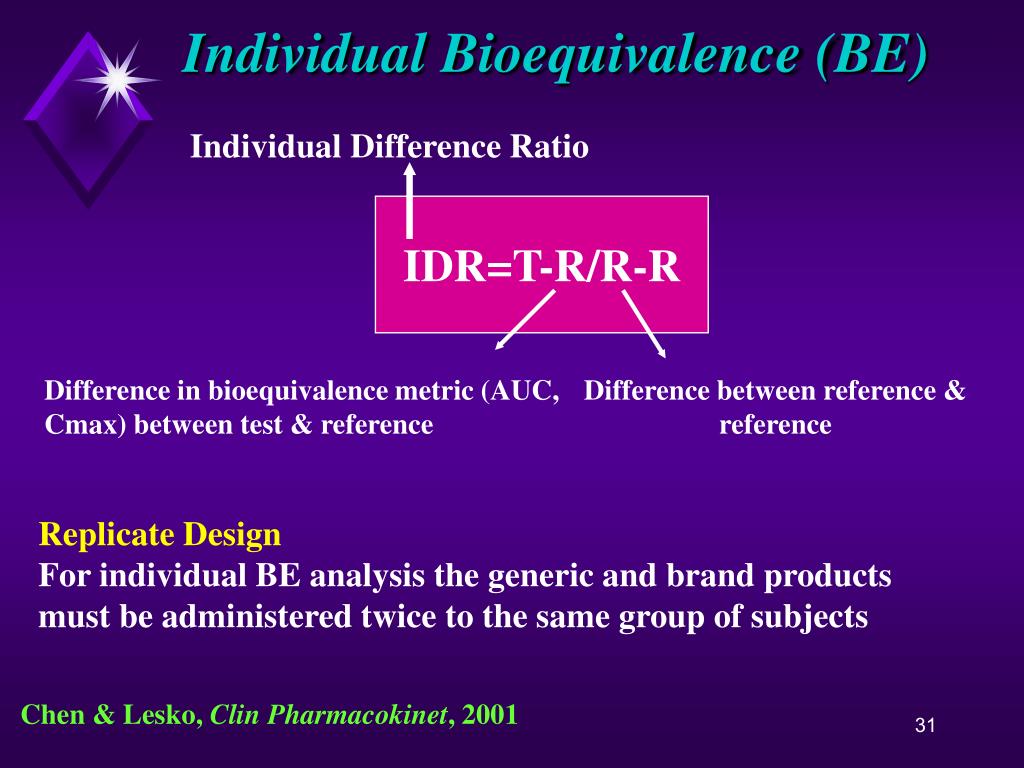 Individual Bioequivalence (BE)

Individual Difference Ratio

IDR=T-R/R-R

Difference in bioequivalence metric (AUC, Cmax) between test & reference

Difference between reference & reference

Replicate Design
For individual BE analysis the generic and brand products must be administered twice to the same group of subjects

Chen & Lesko, Clin Pharmacokinet, 2001

31